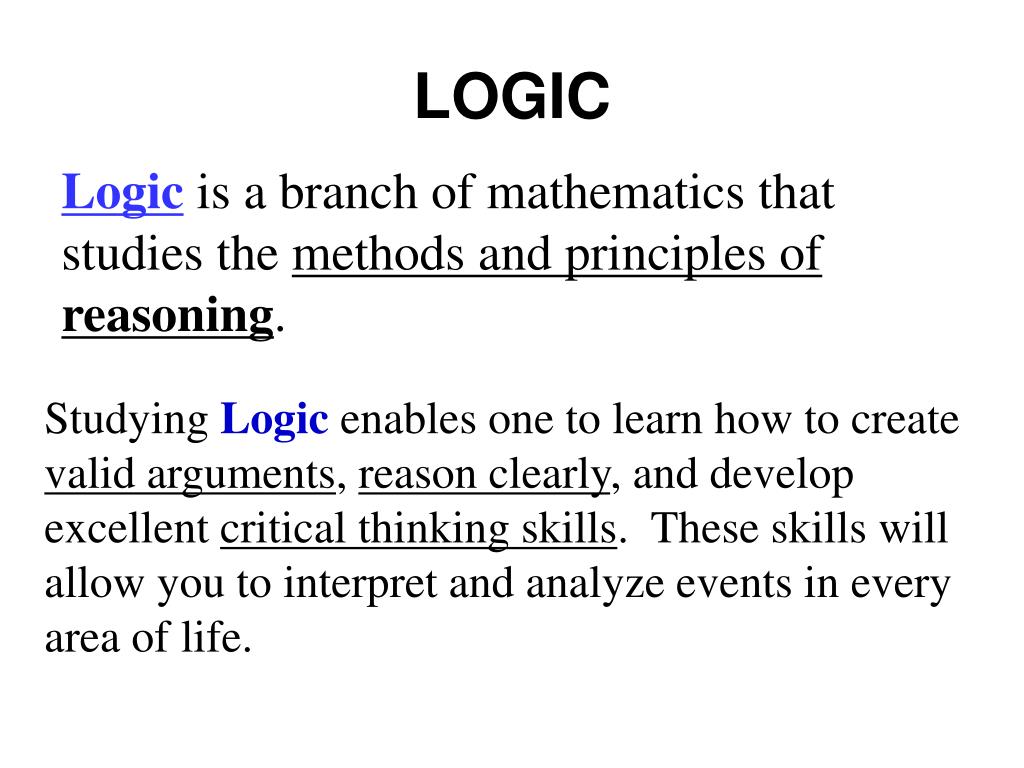 LOGIC

Logic is a branch of mathematics that studies the methods and principles of reasoning.

Studying Logic enables one to learn how to create valid arguments, reason clearly, and develop excellent critical thinking skills. These skills will allow you to interpret and analyze events in every area of life.